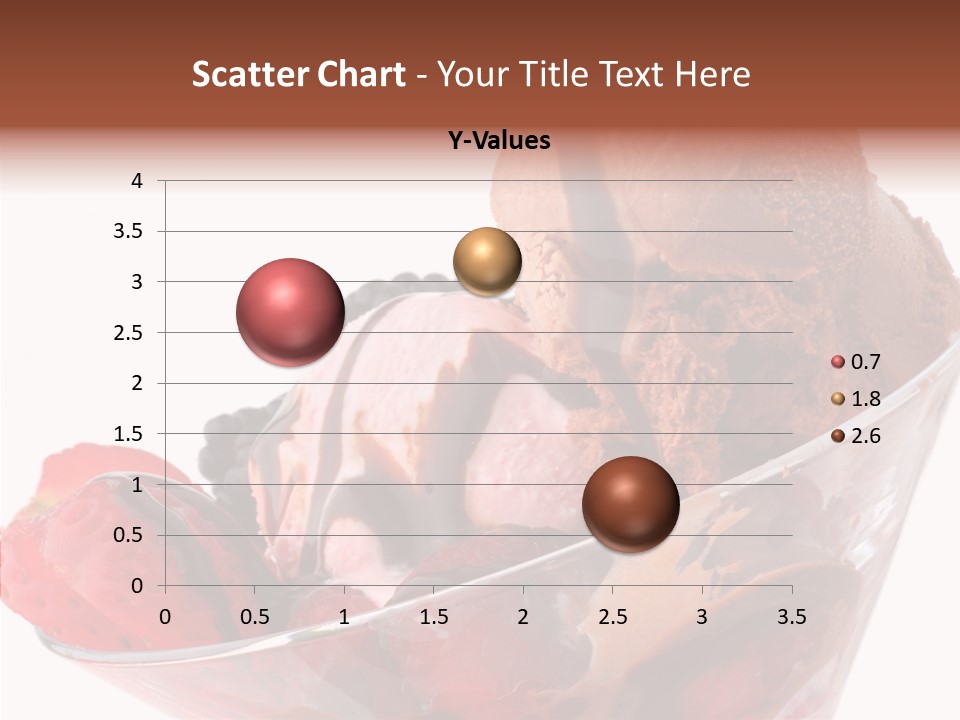 Scatter Chart - Your Title Text Here

Y-Values

4
3.5
3
2.5
2
1.5
1
0.5
0

0 0.5 1 1.5 2 2.5 3 3.5

0.7
1.8
2.6